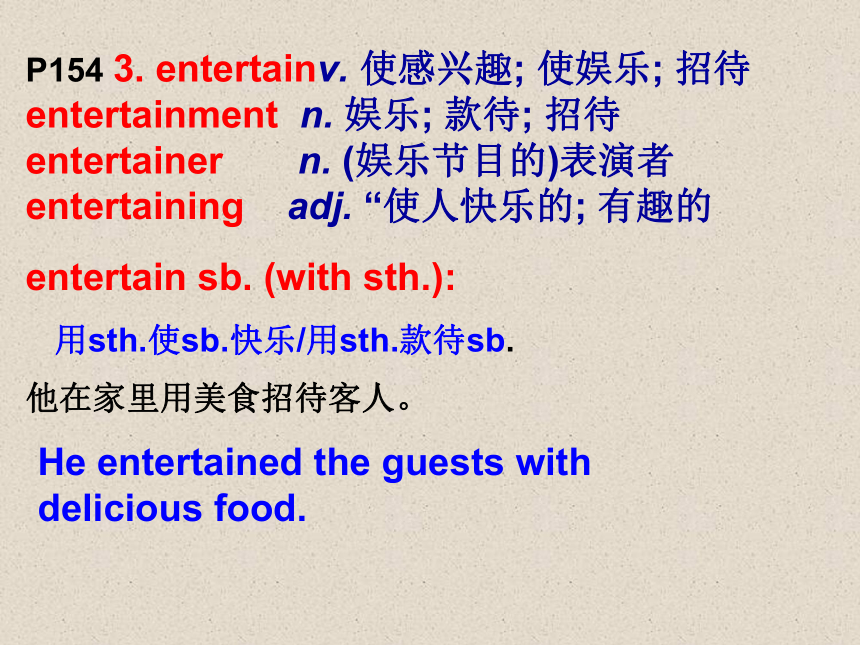 P154 3. entertainv. 使感兴趣; 使娱乐; 招待
entertainment n. 娱乐; 款待; 招待
entertainer n. (娱乐节目的)表演者
entertaining adj. “使人快乐的; 有趣的

entertain sb. (with sth.):

用sth.使sb.快乐/用sth.款待sb.

他在家里用美食招待客人。

He entertained the guests with delicious food.